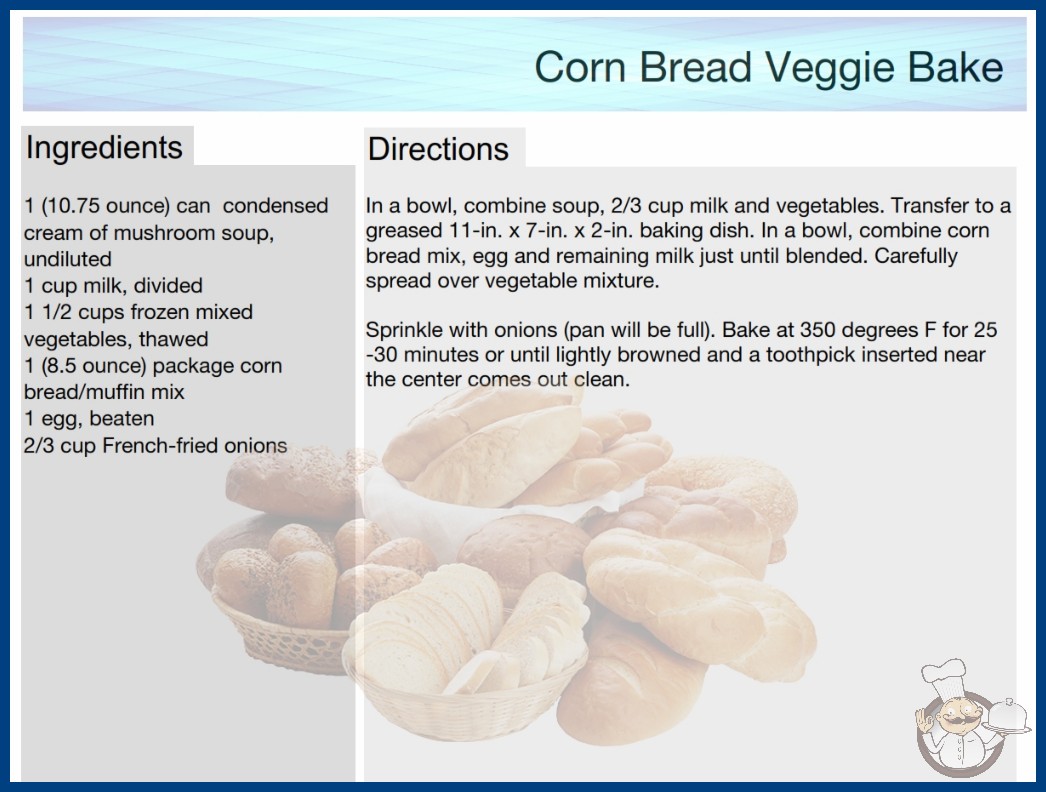 Corn Bread Veggie Bake

Ingredients

1 (10.75 ounce) can condensed cream of mushroom soup, undiluted
1 cup milk, divided
1 1/2 cups frozen mixed vegetables, thawed
1 (8.5 ounce) package corn bread/muffin mix
1 egg, beaten
2/3 cup French-fried onions

Directions

In a bowl, combine soup, 2/3 cup milk and vegetables. Transfer to a greased 11-in. x 7-in. x 2-in. baking dish. In a bowl, combine corn bread mix, egg and remaining milk just until blended. Carefully spread over vegetable mixture.

Sprinkle with onions (pan will be full). Bake at 350 degrees F for 25 -30 minutes or until lightly browned and a toothpick inserted near the center comes out clean.